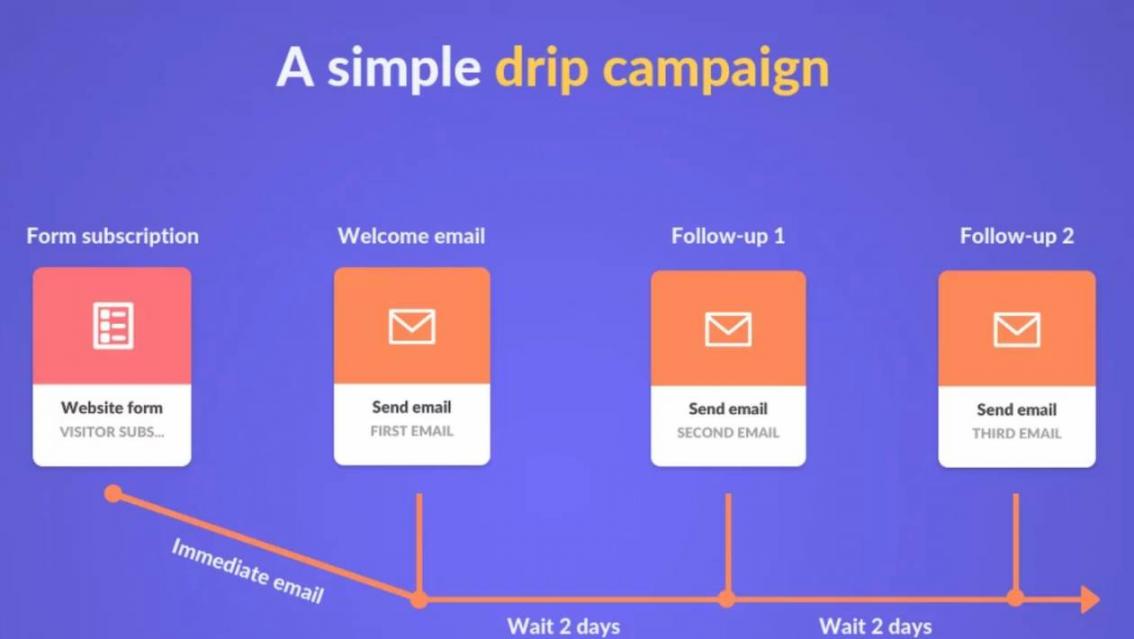 A simple drip campaign

Form subscription

Website form
VISITOR SUBS...

Welcome email

Send email
FIRST EMAIL

Follow-up 1

Send email
SECOND EMAIL

Follow-up 2

Send email
THIRD EMAIL

Immediate email

Wait 2 days

Wait 2 days